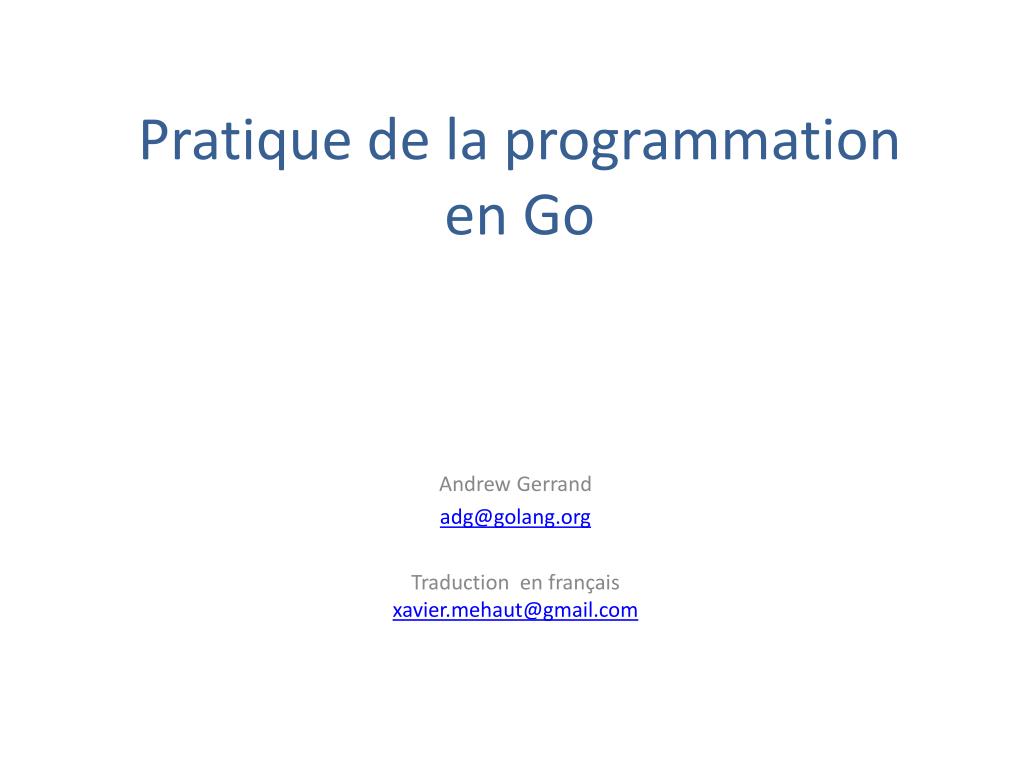 Pratique de la programmation en Go

Andrew Gerrand
adg@golang.org

Traduction en français
xavier.mehaut@gmail.com